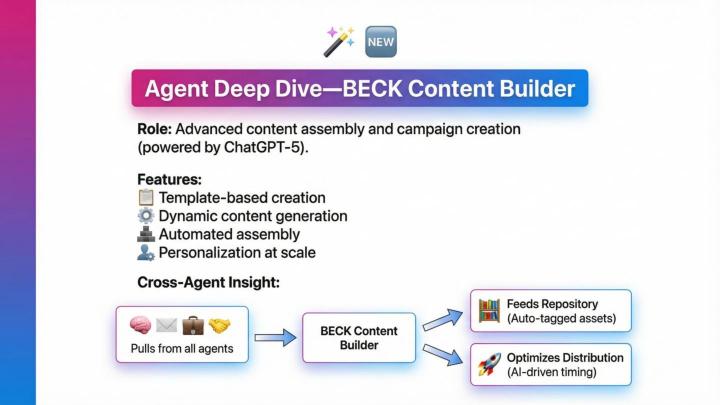 NEW

Agent Deep Dive—BECK Content Builder

Role: Advanced content assembly and campaign creation (powered by ChatGPT-5).

Features:
Template-based creation
Dynamic content generation
Automated assembly
Personalization at scale

Cross-Agent Insight:

Pulls from all agents

BECK Content Builder

Feeds Repository (Auto-tagged assets)

Optimizes Distribution (AI-driven timing)